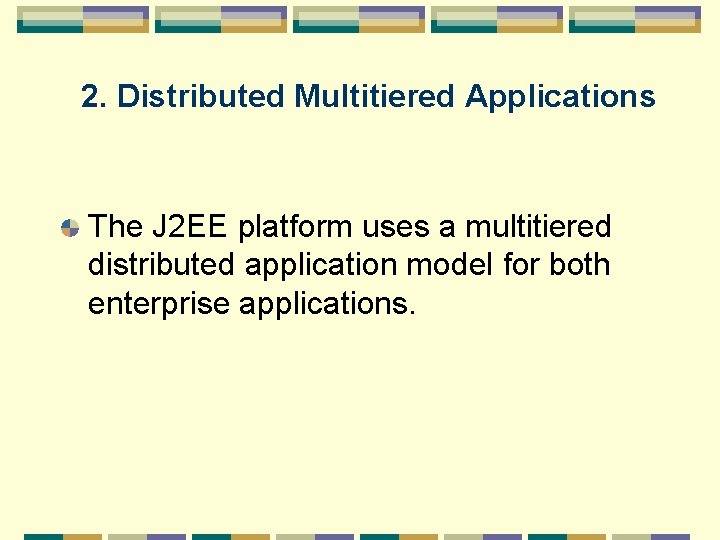 2. Distributed Multitiered Applications

The J2EE platform uses a multitiered distributed application model for both enterprise applications.